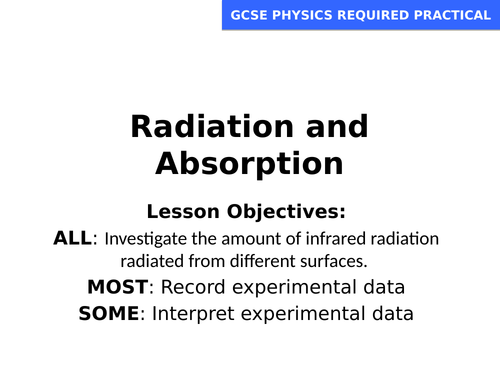 GCSE PHYSICS REQUIRED PRACTICAL

Radiation and Absorption

Lesson Objectives:

ALL: Investigate the amount of infrared radiation radiated from different surfaces.

MOST: Record experimental data

SOME: Interpret experimental data